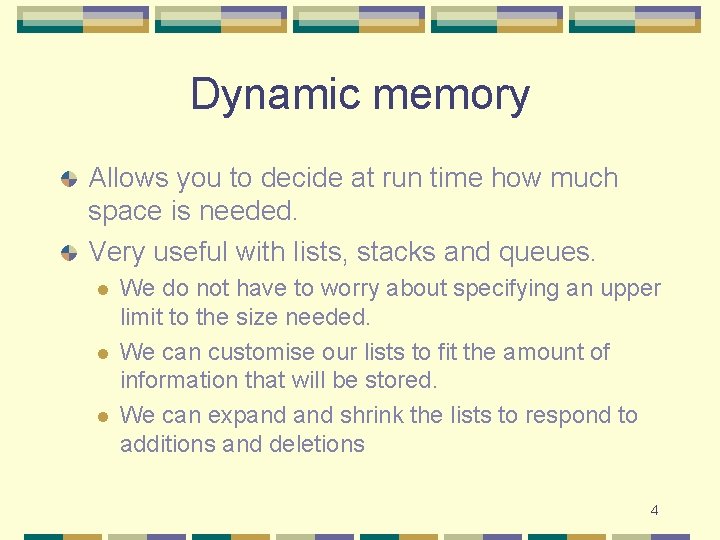 Dynamic memory

Allows you to decide at run time how much space is needed.

Very useful with lists, stacks and queues.

We do not have to worry about specifying an upper limit to the size needed.

We can customise our lists to fit the amount of information that will be stored.

We can expand and shrink the lists to respond to additions and deletions

4